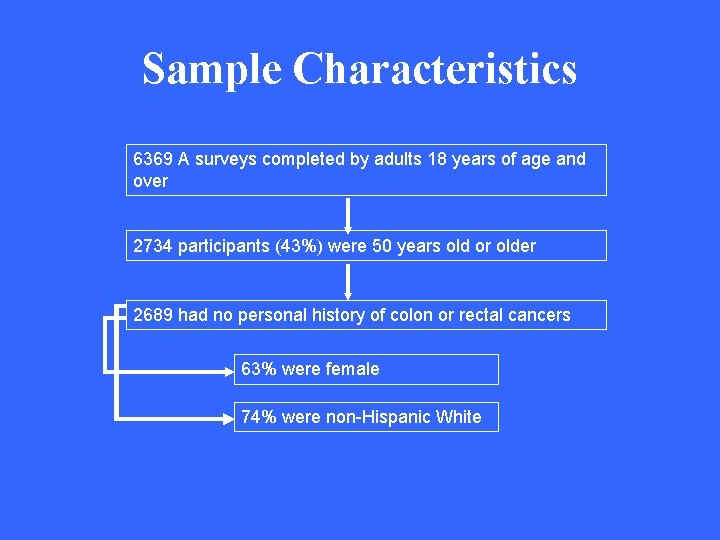 Sample Characteristics

6369 A surveys completed by adults 18 years of age and over

2734 participants (43%) were 50 years old or older

2689 had no personal history of colon or rectal cancers

63% were female

74% were non-Hispanic White